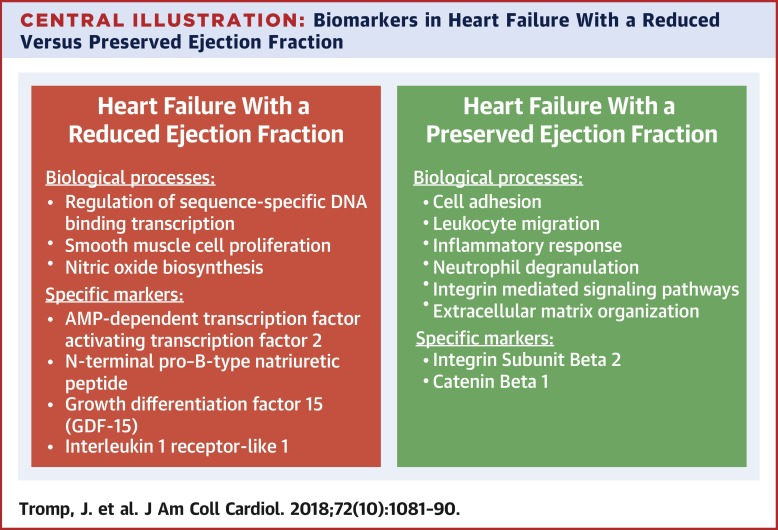 CENTRAL ILLUSTRATION: Biomarkers in Heart Failure With a Reduced Versus Preserved Ejection Fraction

Heart Failure With a Reduced Ejection Fraction

Biological processes:
• Regulation of sequence-specific DNA binding transcription
• Smooth muscle cell proliferation
• Nitric oxide biosynthesis

Specific markers:
• AMP-dependent transcription factor activating transcription factor 2
• N-terminal pro-B-type natriuretic peptide
• Growth differentiation factor 15 (GDF-15)
• Interleukin 1 receptor-like 1

Heart Failure With a Preserved Ejection Fraction

Biological processes:
• Cell adhesion
• Leukocyte migration
• Inflammatory response
• Neutrophil degranulation
• Integrin mediated signaling pathways
• Extracellular matrix organization

Specific markers:
• Integrin Subunit Beta 2
• Catenin Beta 1

Tromp, J. et al. J Am Coll Cardiol. 2018;72(10):1081-90.